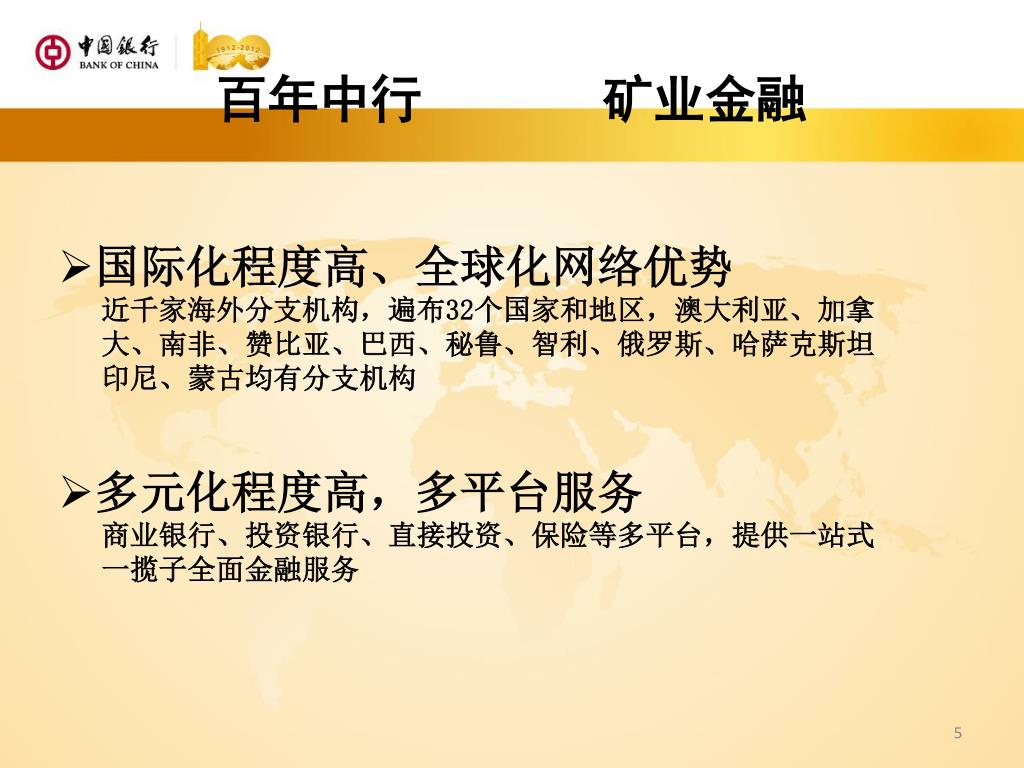 中国银行
BANK OF CHINA
1912-2012

百年中行　　　矿业金融

➢国际化程度高、全球化网络优势
近千家海外分支机构，遍布32个国家和地区，澳大利亚、加拿大、南非、赞比亚、巴西、秘鲁、智利、俄罗斯、哈萨克斯坦印尼、蒙古均有分支机构

➢多元化程度高，多平台服务
商业银行、投资银行、直接投资、保险等多平台，提供一站式一揽子全面金融服务

5